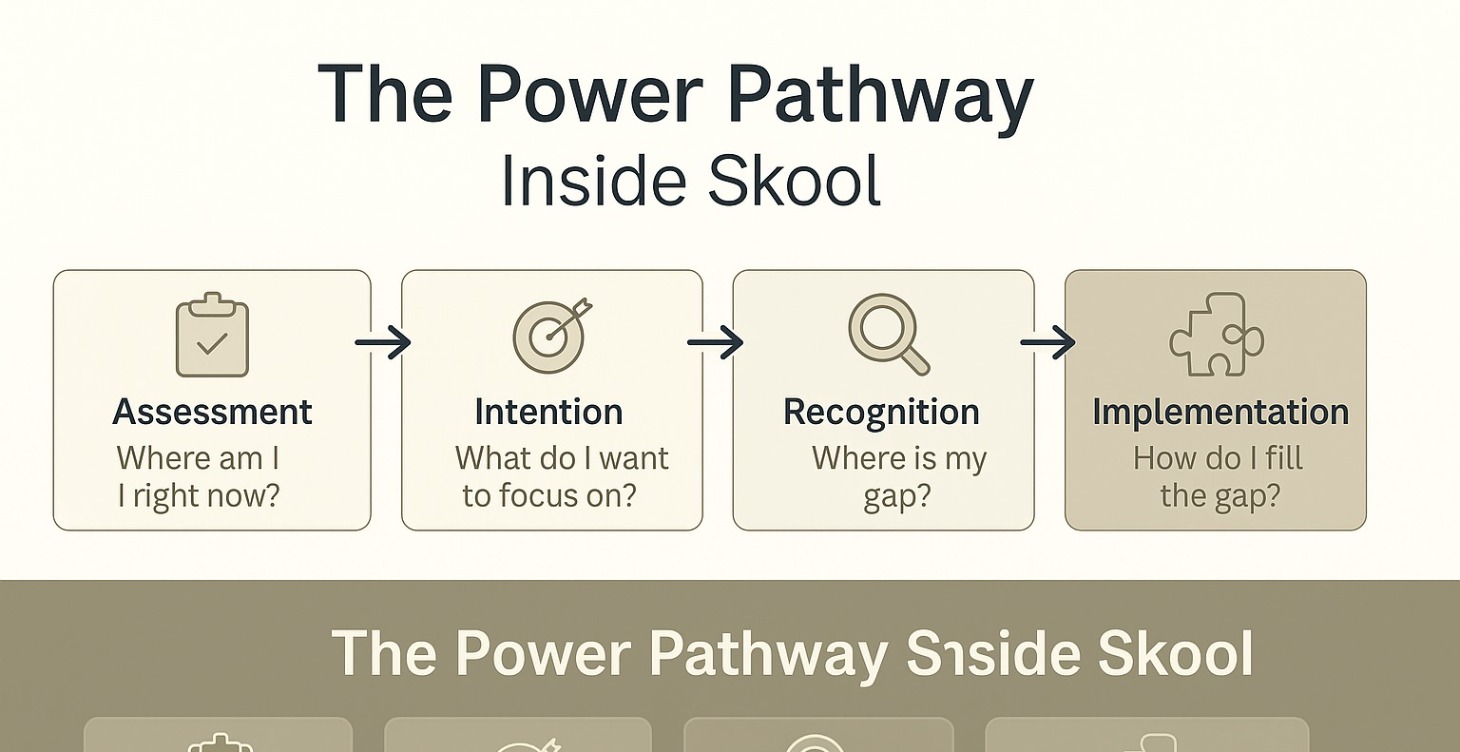 The Power Pathway
Inside Skool

Assessment
Where am I
I right now?

Intention
What do I want
to focus on?

Recognition
Where is my
gap?

Implementation
How do I fill
the gap?

The Power Pathway Sıside Skool